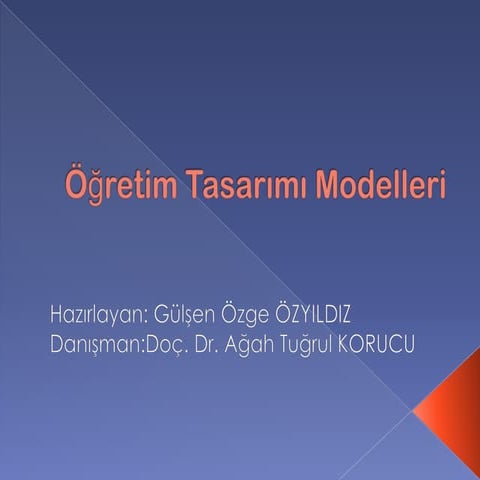 Öğretim Tasarımı Modelleri

Hazırlayan: Gülşen Özge ÖZYILDIZ
Danışman:Doç. Dr. Ağah Tuğrul KORUCU